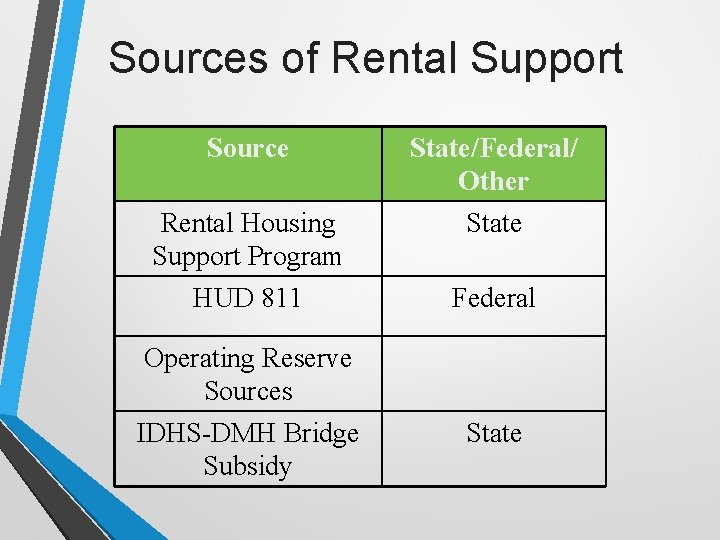 Sources of Rental Support

| Source | State/Federal/ Other |
|---|---|
| Rental Housing Support Program | State |
| HUD 811 | Federal |
| Operating Reserve Sources | |
| IDHS-DMH Bridge Subsidy | State |